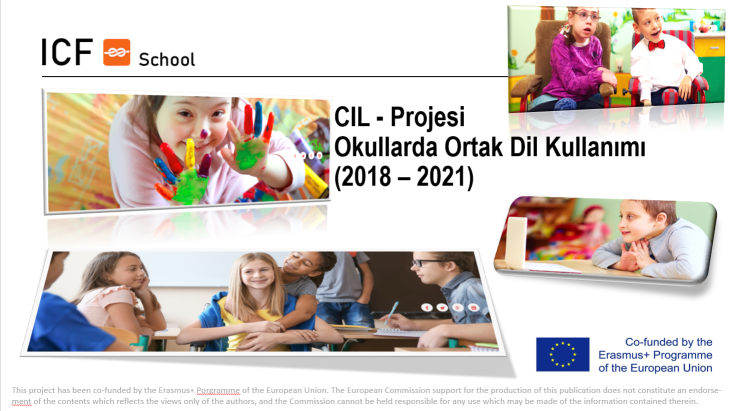 ICF School

CIL - Projesi
Okullarda Ortak Dil Kullanımı
(2018 – 2021)

Co-funded by the Erasmus+ Programme of the European Union

This project has been co-funded by the Erasmus+ Porgramme of the European Union. The European Commission support for the production of this publication does not constitute an endorsement of the contents which reflects the views only of the authors, and the Commission cannot be held responsible for any use which may be made of the information contained therein.